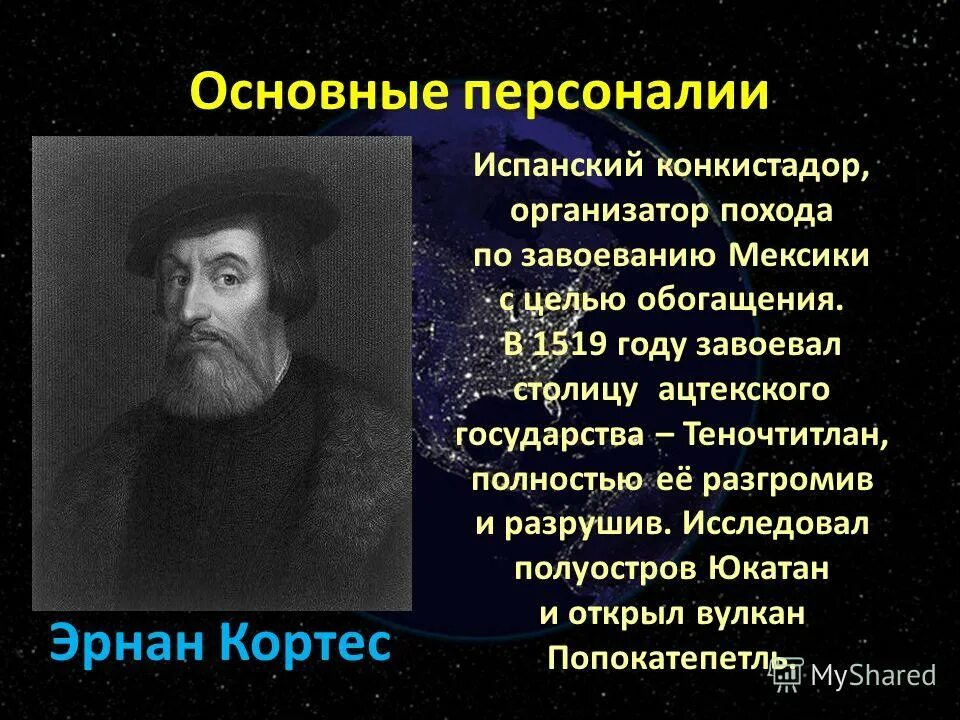 Основные персоналии

Испанский конкистадор, организатор похода по завоеванию Мексики с целью обогащения. В 1519 году завоевал столицу ацтекского государства – Теночтитлан, полностью её разгромив и разрушив. Исследовал полуостров Юкатан и открыл вулкан Попокатепетль.

Эрнан Кортес

MyShared